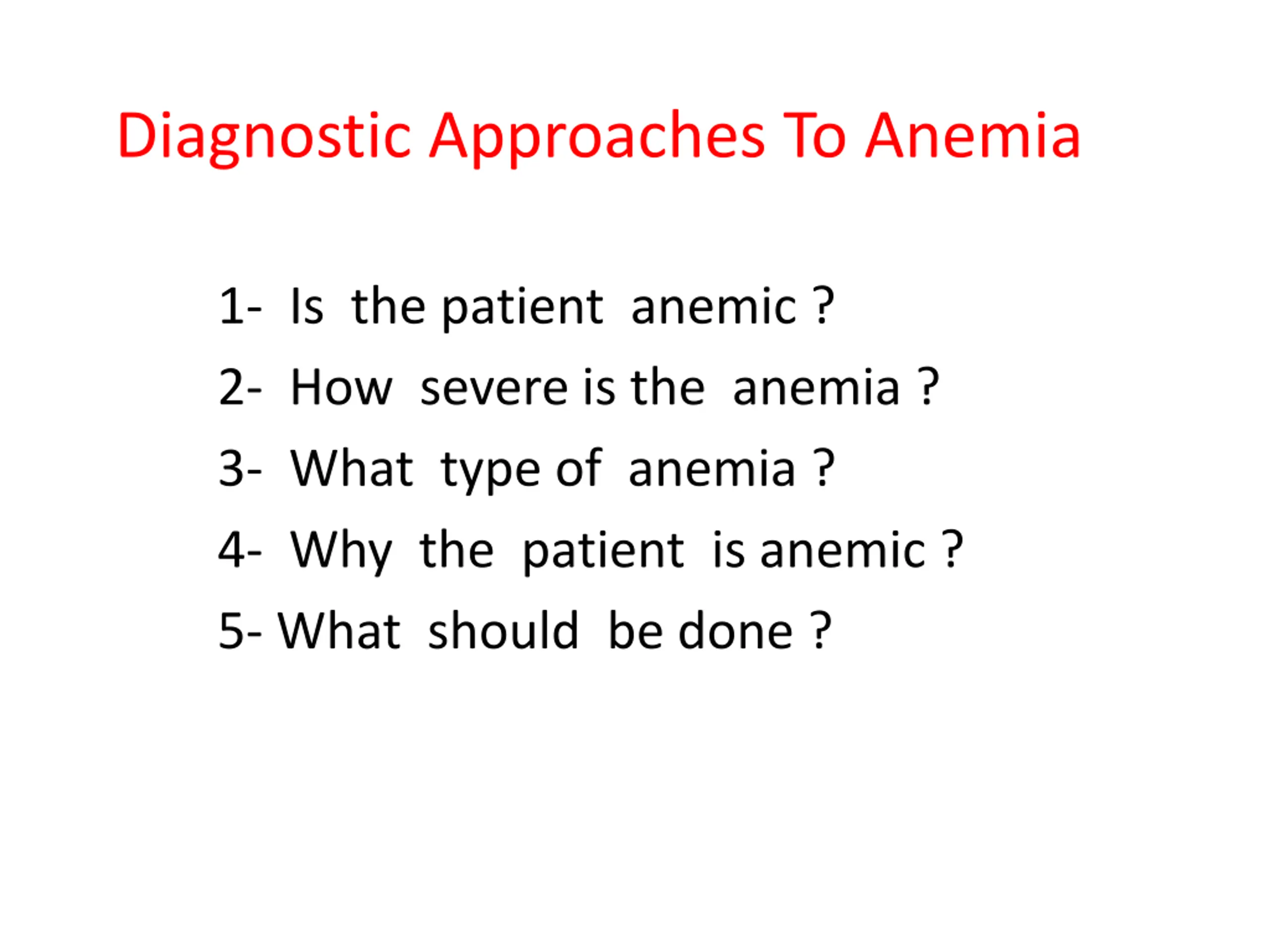 Diagnostic Approaches To Anemia

1- Is the patient anemic ?

2- How severe is the anemia ?

3- What type of anemia ?

4- Why the patient is anemic ?

5- What should be done ?